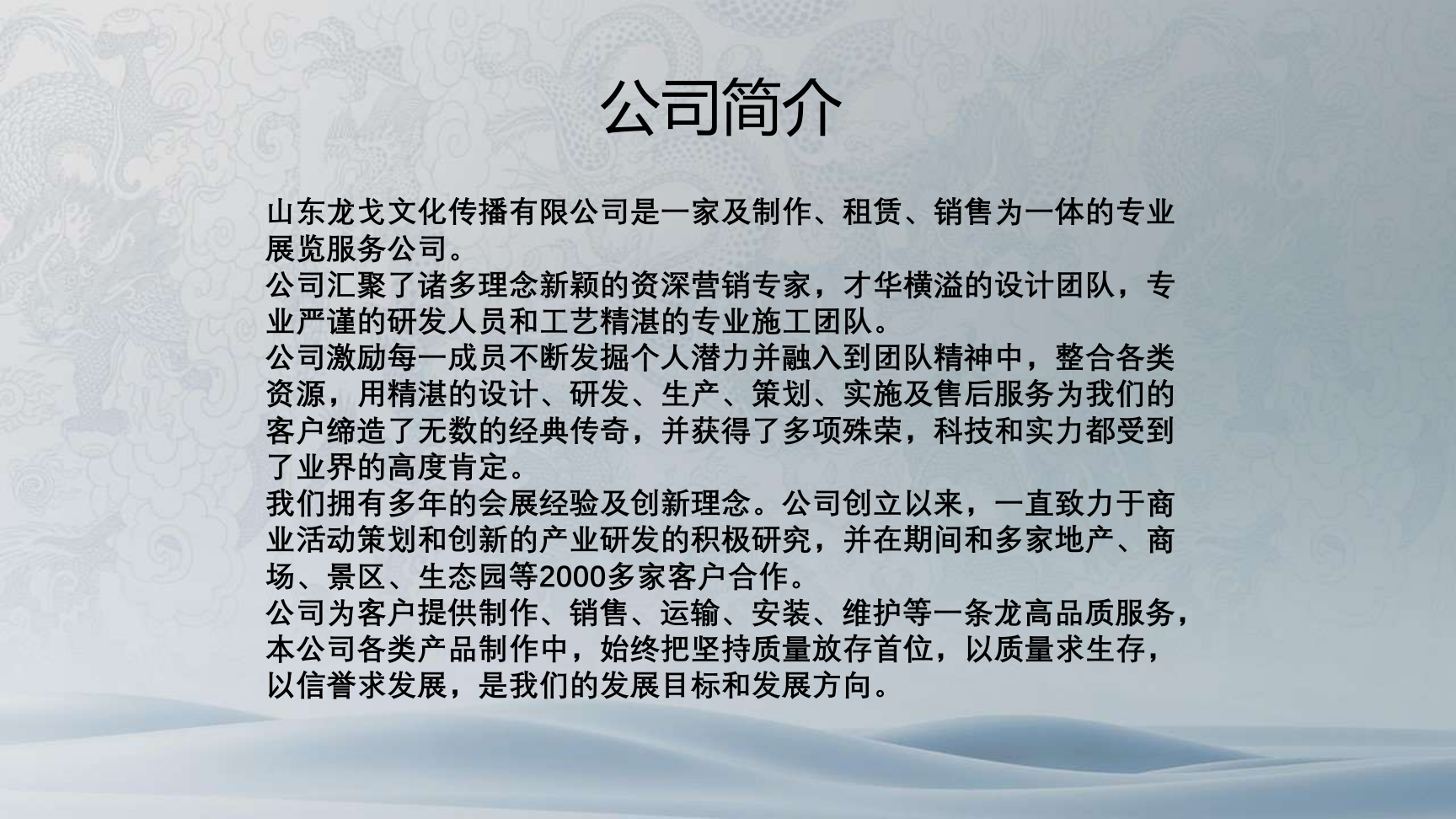 公司简介

山东龙戈文化传播有限公司是一家及制作、租赁、销售为一体的专业展览服务公司。
公司汇聚了诸多理念新颖的资深营销专家，才华横溢的设计团队，专业严谨的研发人员和工艺精湛的专业施工团队。
公司激励每一成员不断发掘个人潜力并融入到团队精神中，整合各类资源，用精湛的设计、研发、生产、策划、实施及售后服务为我们的客户缔造了无数的经典传奇，并获得了多项殊荣，科技和实力都受到了业界的高度肯定。
我们拥有多年的会展经验及创新理念。公司创立以来，一直致力于商业活动策划和创新的产业研发的积极研究，并在期间和多家地产、商场、景区、生态园等2000多家客户合作。
公司为客户提供制作、销售、运输、安装、维护等一条龙高品质服务，本公司各类产品制作中，始终把坚持质量放存首位，以质量求生存，以信誉求发展，是我们的发展目标和发展方向。